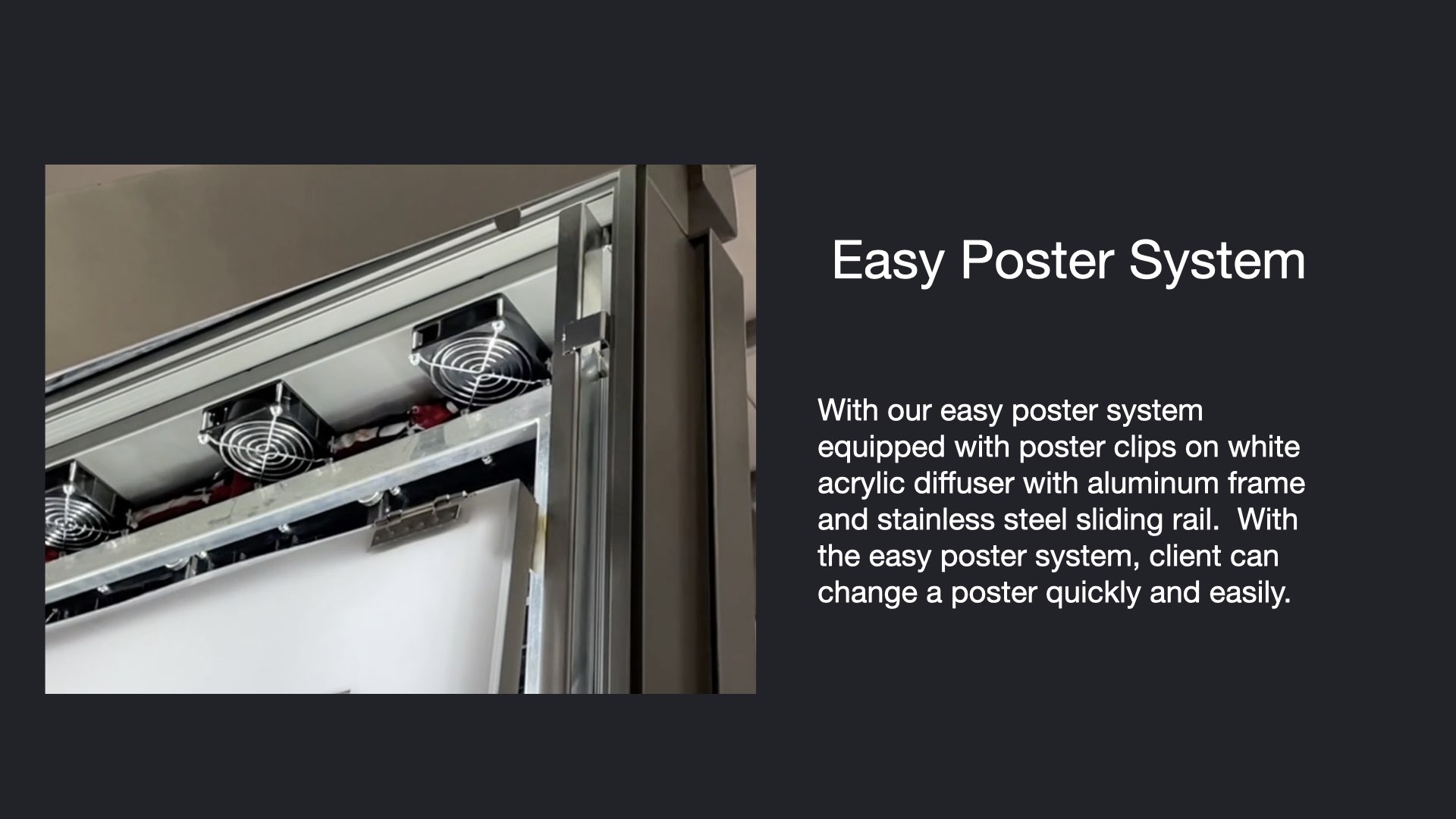 Easy Poster System

With our easy poster system equipped with poster clips on white acrylic diffuser with aluminum frame and stainless steel sliding rail.  With the easy poster system, client can change a poster quickly and easily.